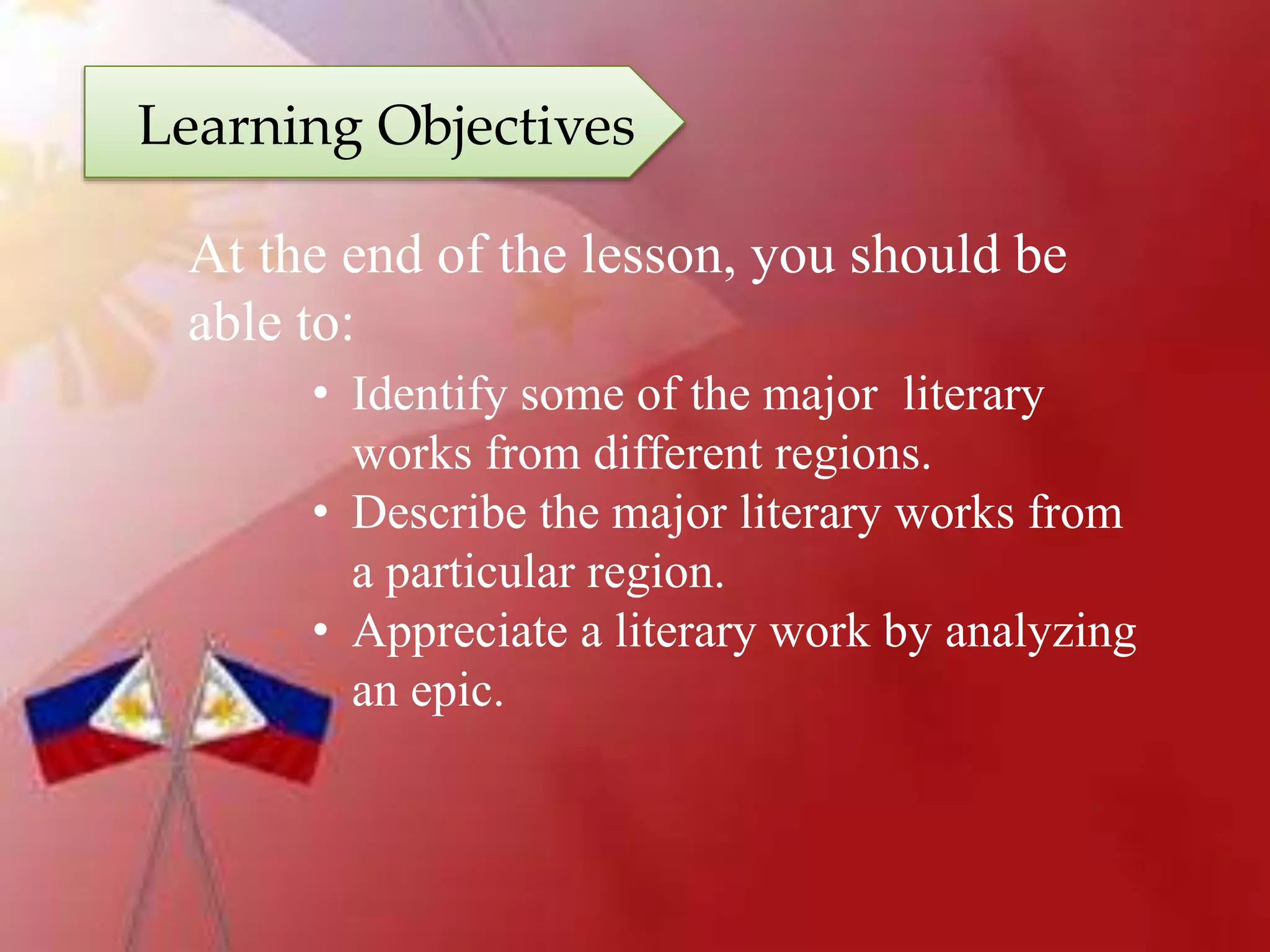 Learning Objectives

At the end of the lesson, you should be able to:

• Identify some of the major literary works from different regions.
• Describe the major literary works from a particular region.
• Appreciate a literary work by analyzing an epic.